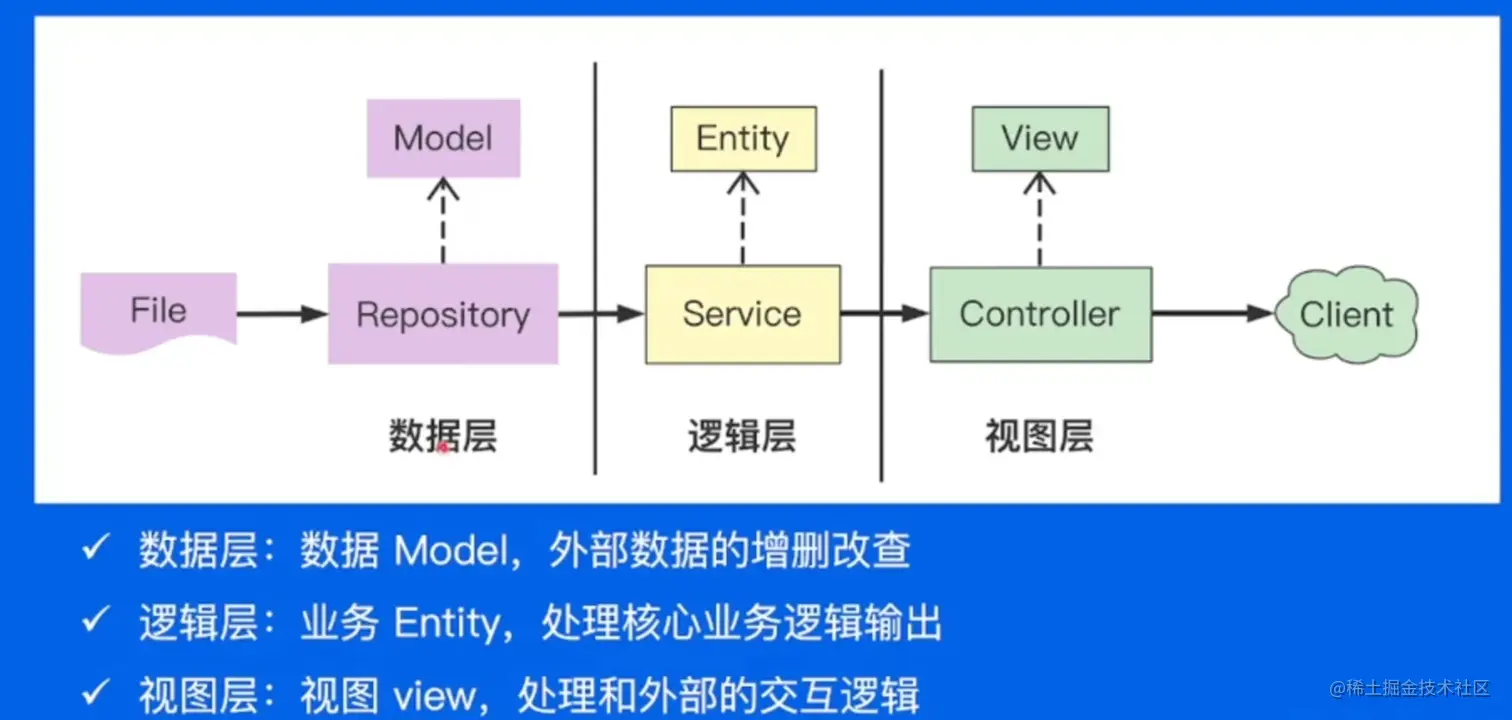 Model

Entity

View

File

Repository

Service

Controller

Client

数据层

逻辑层

视图层

✓ 数据层：数据 Model，外部数据的增删改查

✓ 逻辑层：业务 Entity，处理核心业务逻辑输出

✓ 视图层：视图 view，处理和外部的交互逻辑

@稀土掘金技术社区